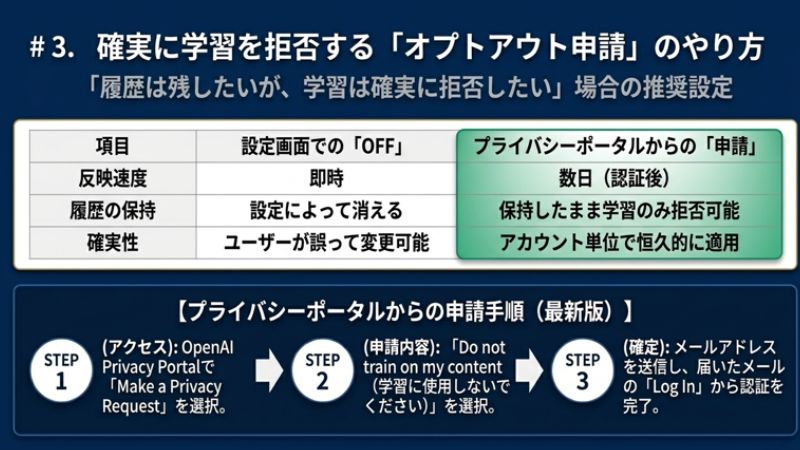 # 3. 確実に学習を拒否する「オプトアウト申請」のやり方

「履歴は残したいが、学習は確実に拒否したい」場合の推奨設定

| 項目 | 設定画面での「OFF」 | プライバシーポータルからの「申請」 |
|---|---|---|
| 反映速度 | 即時 | 数日（認証後） |
| 履歴の保持 | 設定によって消える | 保持したまま学習のみ拒否可能 |
| 確実性 | ユーザーが誤って変更可能 | アカウント単位で恒久的に適用 |

【プライバシーポータルからの申請手順（最新版）】

STEP 1
(アクセス): OpenAI Privacy Portalで「Make a Privacy Request」を選択。

STEP 2
(申請内容): 「Do not train on my content（学習に使用しないでください）」を選択。

STEP 3
(確定): メールアドレスを送信し、届いたメールの「Log In」から認証を完了。